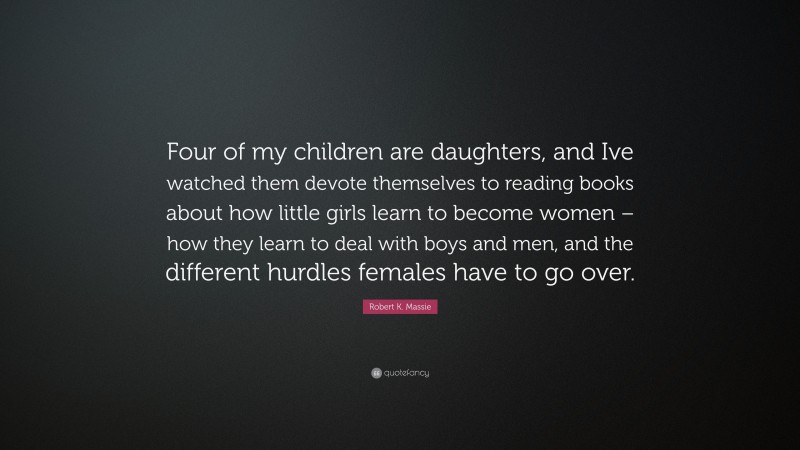 Four of my children are daughters, and Ive watched them devote themselves to reading books about how little girls learn to become women – how they learn to deal with boys and men, and the different hurdles females have to go over.

Robert K. Massie

quotefancy